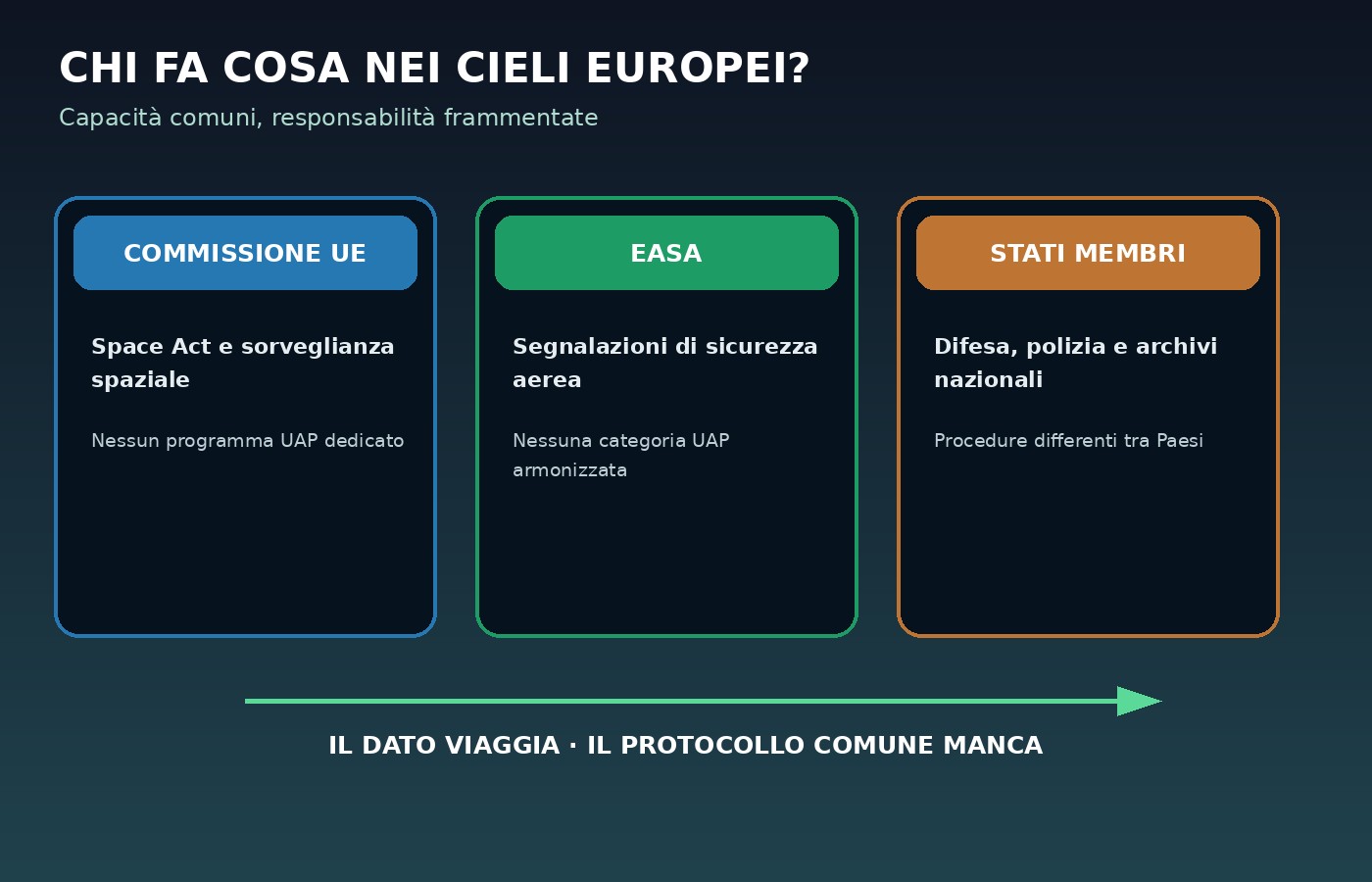 CHI FA COSA NEI CIELI EUROPEI?

Capacità comuni, responsabilità frammentate

COMMISSIONE UE

Space Act e sorveglianza spaziale

Nessun programma UAP dedicato

EASA

Segnalazioni di sicurezza aerea

Nessuna categoria UAP armonizzata

STATI MEMBRI

Difesa, polizia e archivi nazionali

Procedure differenti tra Paesi

IL DATO VIAGGIA · IL PROTOCOLLO COMUNE MANCA